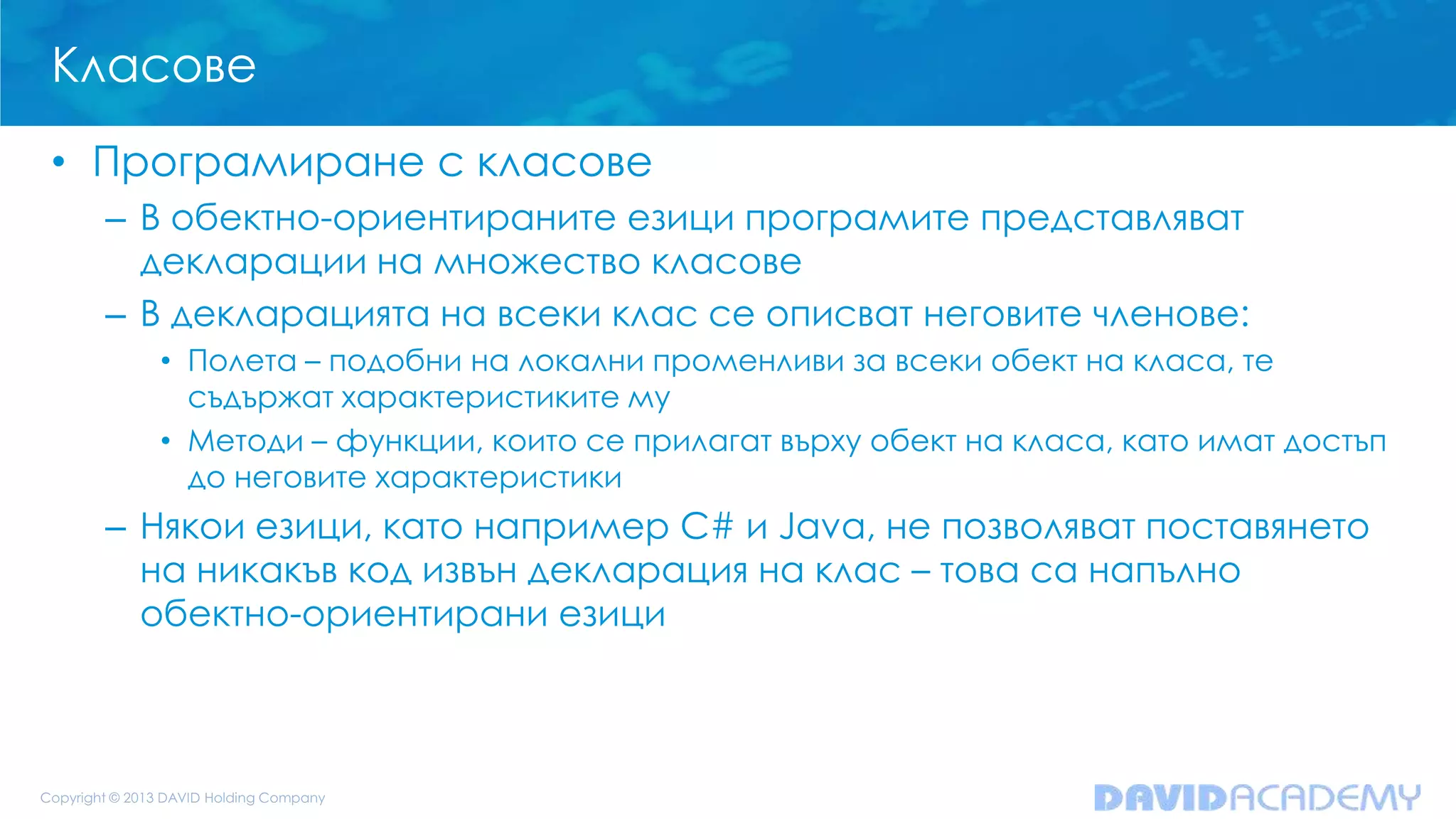 Класове

• Програмиране с класове

– В обектно-ориентираните езици програмите представляват декларации на множество класове

– В декларацията на всеки клас се описват неговите членове:

• Полета – подобни на локални променливи за всеки обект на класа, те съдържат характеристиките му

• Методи – функции, които се прилагат върху обект на класа, като имат достъп до неговите характеристики

– Някои езици, като например C# и Java, не позволяват поставянето на никакъв код извън декларация на клас – това са напълно обектно-ориентирани езици

Copyright © 2013 DAVID Holding Company

DAVIDACADEMY